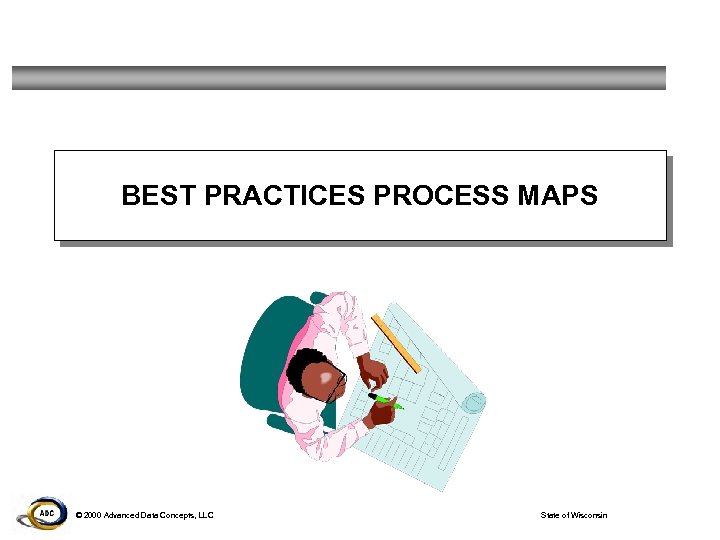 BEST PRACTICES PROCESS MAPS

ADC

© 2000 Advanced Data Concepts, LLC

State of Wisconsin